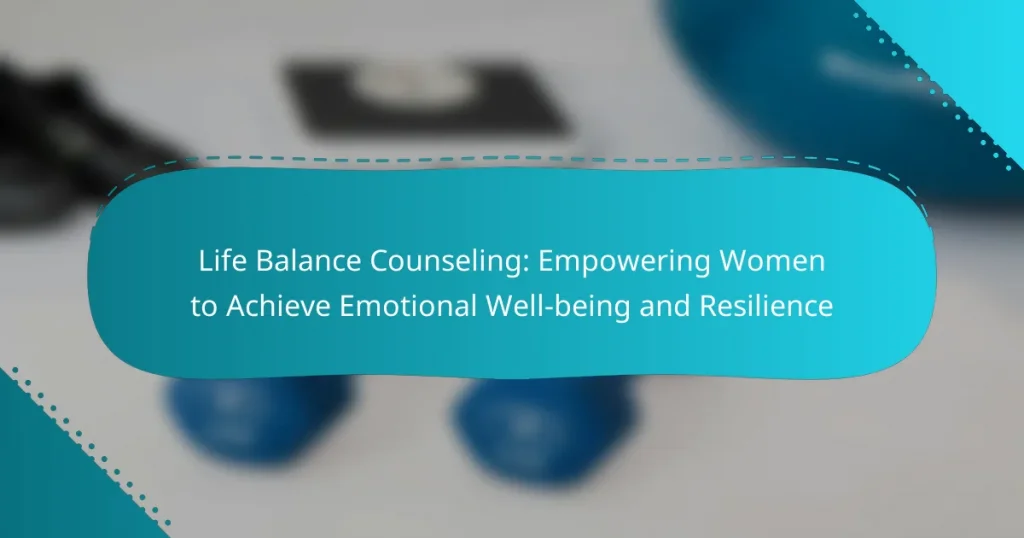 Life Balance Counseling: Empowering Women to Achieve Emotional Well-being and Resilience